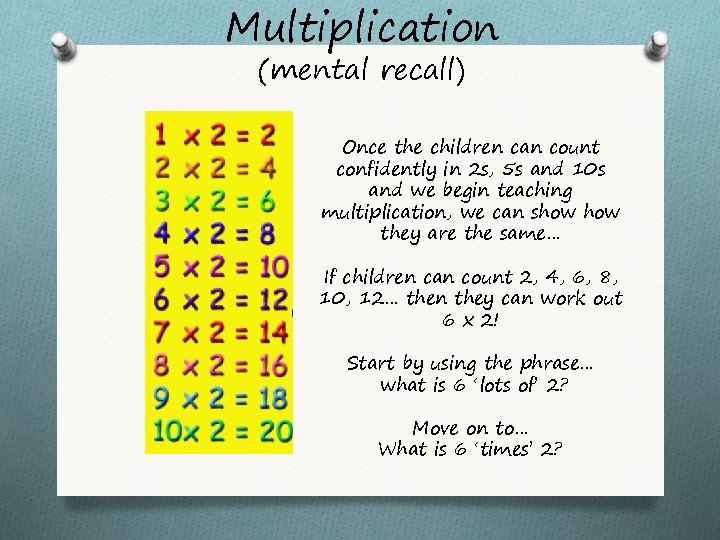 Multiplication
(mental recall)

$1 \times 2 = 2$
$2 \times 2 = 4$
$3 \times 2 = 6$
$4 \times 2 = 8$
$5 \times 2 = 10$
$6 \times 2 = 12$
$7 \times 2 = 14$
$8 \times 2 = 16$
$9 \times 2 = 18$
$10 \times 2 = 20$

Once the children can count confidently in 2s, 5s and 10s and we begin teaching multiplication, we can show how they are the same…

If children can count 2, 4, 6, 8, 10, 12… then they can work out 6 x 2!

Start by using the phrase… what is 6 'lots of' 2?

Move on to… What is 6 'times' 2?